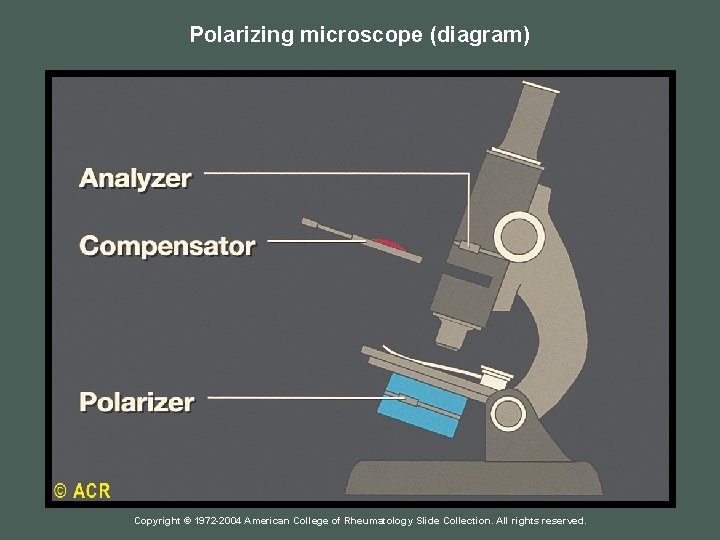 Polarizing microscope (diagram)

Analyzer

Compensator

Polarizer

© ACR

Copyright © 1972-2004 American College of Rheumatology Slide Collection. All rights reserved.